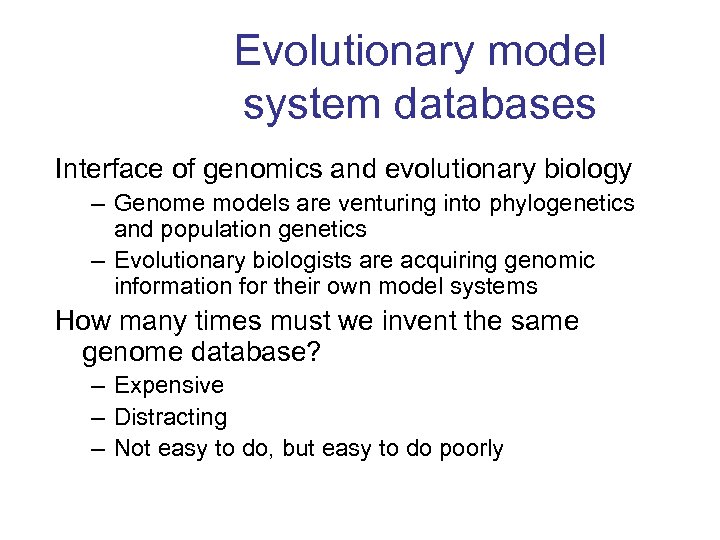 Evolutionary model system databases

Interface of genomics and evolutionary biology

– Genome models are venturing into phylogenetics and population genetics

– Evolutionary biologists are acquiring genomic information for their own model systems

How many times must we invent the same genome database?

– Expensive

– Distracting

– Not easy to do, but easy to do poorly